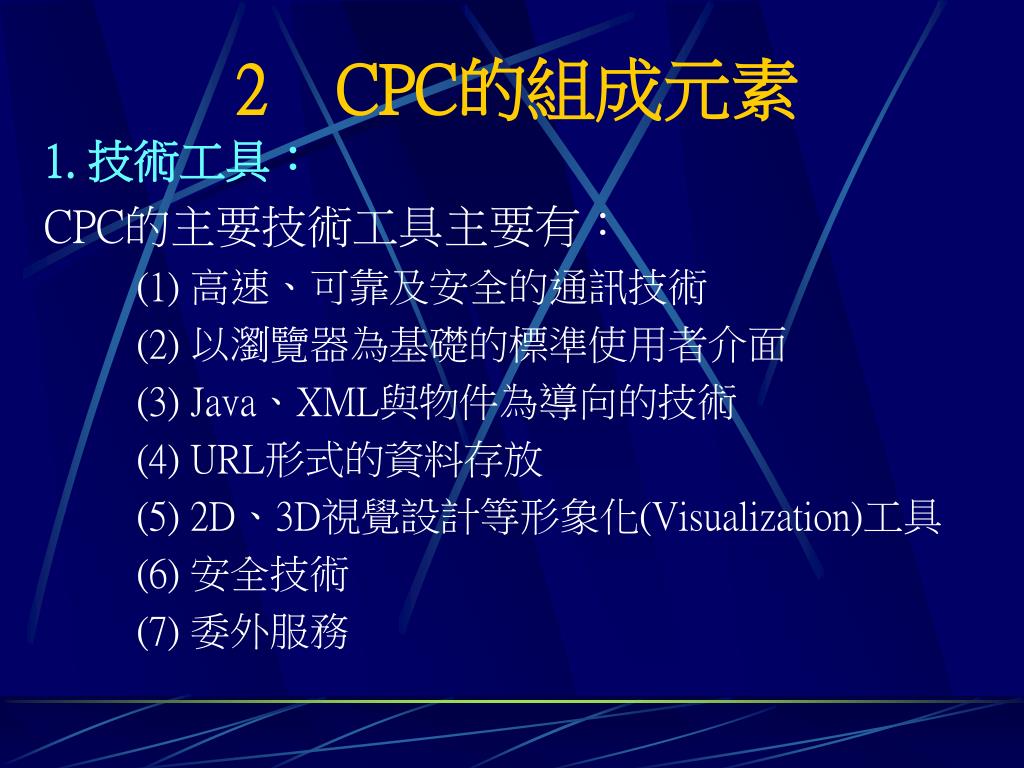 2　CPC的組成元素

1. 技術工具：

CPC的主要技術工具主要有：

(1) 高速、可靠及安全的通訊技術

(2) 以瀏覽器為基礎的標準使用者介面

(3) Java、XML與物件為導向的技術

(4) URL形式的資料存放

(5) 2D、3D視覺設計等形象化(Visualization)工具

(6) 安全技術

(7) 委外服務